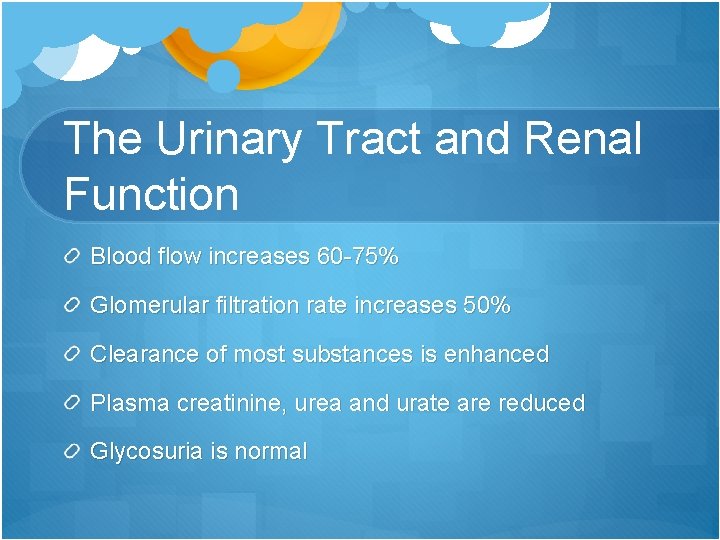 The Urinary Tract and Renal Function

Blood flow increases 60-75%

Glomerular filtration rate increases 50%

Clearance of most substances is enhanced

Plasma creatinine, urea and urate are reduced

Glycosuria is normal